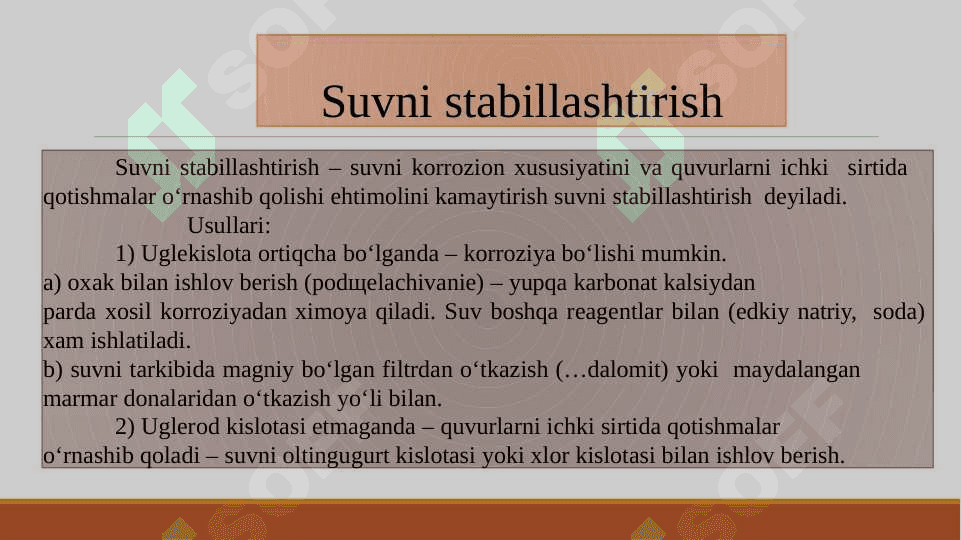 Suvni stabillashtirish

Suvni stabillashtirish – suvni korrozion xususiyatini va quvurlarni ichki sirtida qotishmalar o‘rnashib qolishi ehtimolini kamaytirish suvni stabillashtirish deyiladi.

Usullari:

1) Uglekislota ortiqcha bo‘lganda – korroziya bo‘lishi mumkin.

a) oxak bilan ishlov berish (podщelachivanie) – yupqa karbonat kalsiydan parda xosil korroziyadan ximoya qiladi. Suv boshqa reagentlar bilan (edkiy natriy, soda) xam ishlatiladi.

b) suvni tarkibida magniy bo‘lgan filtrdan o‘tkazish (…dalomit) yoki maydalangan marmar donalaridan o‘tkazish yo‘li bilan.

2) Uglerod kislotasi etmaganda – quvurlarni ichki sirtida qotishmalar o‘rnashib qoladi – suvni oltingugurt kislotasi yoki xlor kislotasi bilan ishlov berish.